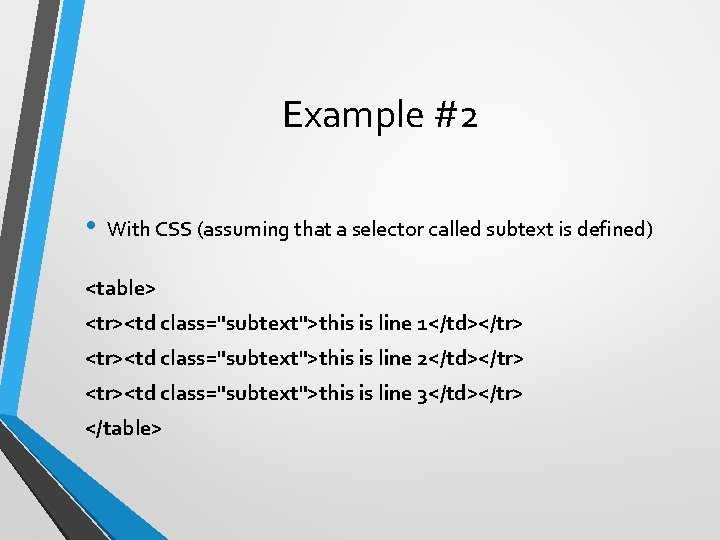 Example #2

• With CSS (assuming that a selector called subtext is defined)

<table>
<tr><td class="subtext">this is line 1</td></tr>
<tr><td class="subtext">this is line 2</td></tr>
<tr><td class="subtext">this is line 3</td></tr>
</table>